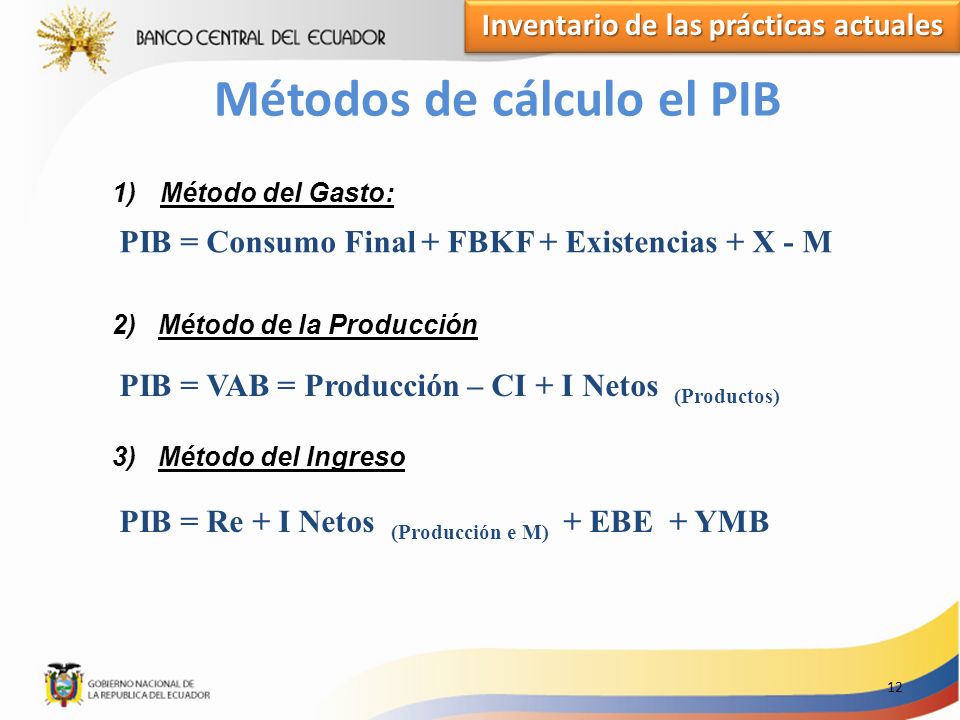 BANCO CENTRAL DEL ECUADOR

Inventario de las prácticas actuales

Métodos de cálculo el PIB

1) Método del Gasto:

PIB = Consumo Final + FBKF + Existencias + X - M

2) Método de la Producción

PIB = VAB = Producción – CI + I Netos (Productos)

3) Método del Ingreso

PIB = Re + I Netos (Producción e M) + EBE + YMB

GOBIERNO NACIONAL DE LA REPUBLICA DEL ECUADOR

12